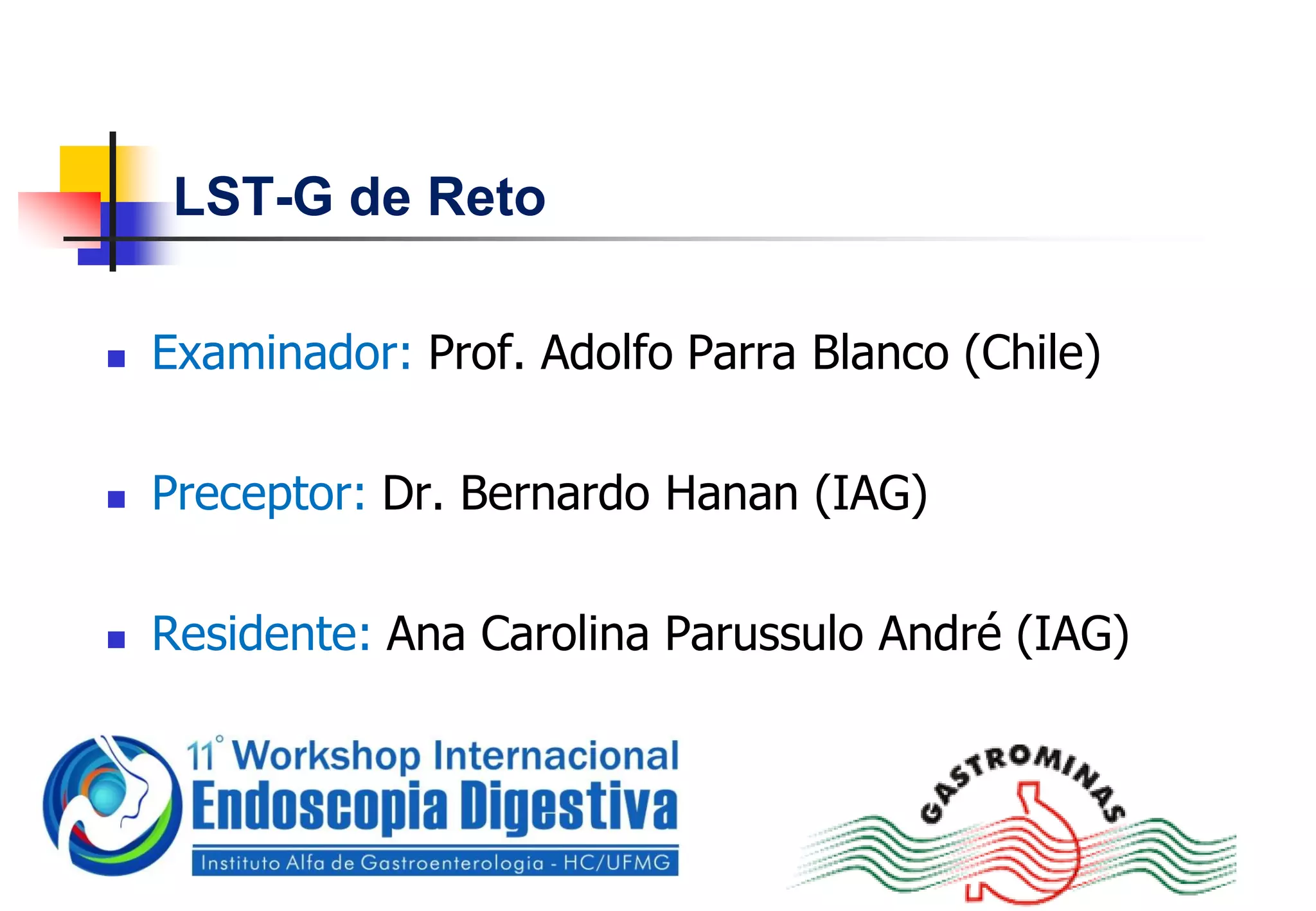 LST-G de Reto

Examinador: Prof. Adolfo Parra Blanco (Chile)

Preceptor: Dr. Bernardo Hanan (IAG)

Residente: Ana Carolina Parussulo André (IAG)

11° Workshop Internacional
Endoscopia Digestiva
Instituto Alfa de Gastroenterologia - HC/UFMG

GASTROMINAS